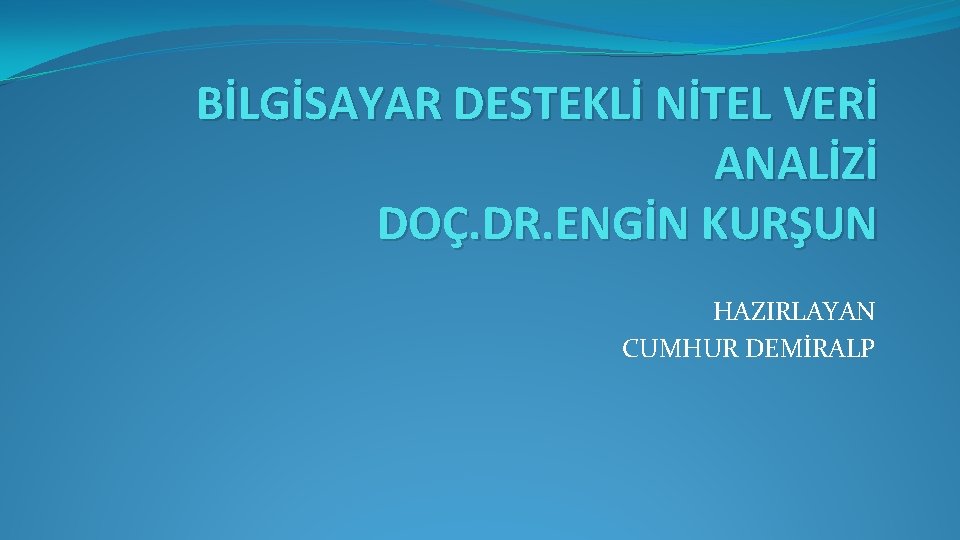 BİLGİSAYAR DESTEKLİ NİTEL VERİ ANALİZİ
DOÇ.DR.ENGİN KURŞUN

HAZIRLAYAN
CUMHUR DEMİRALP